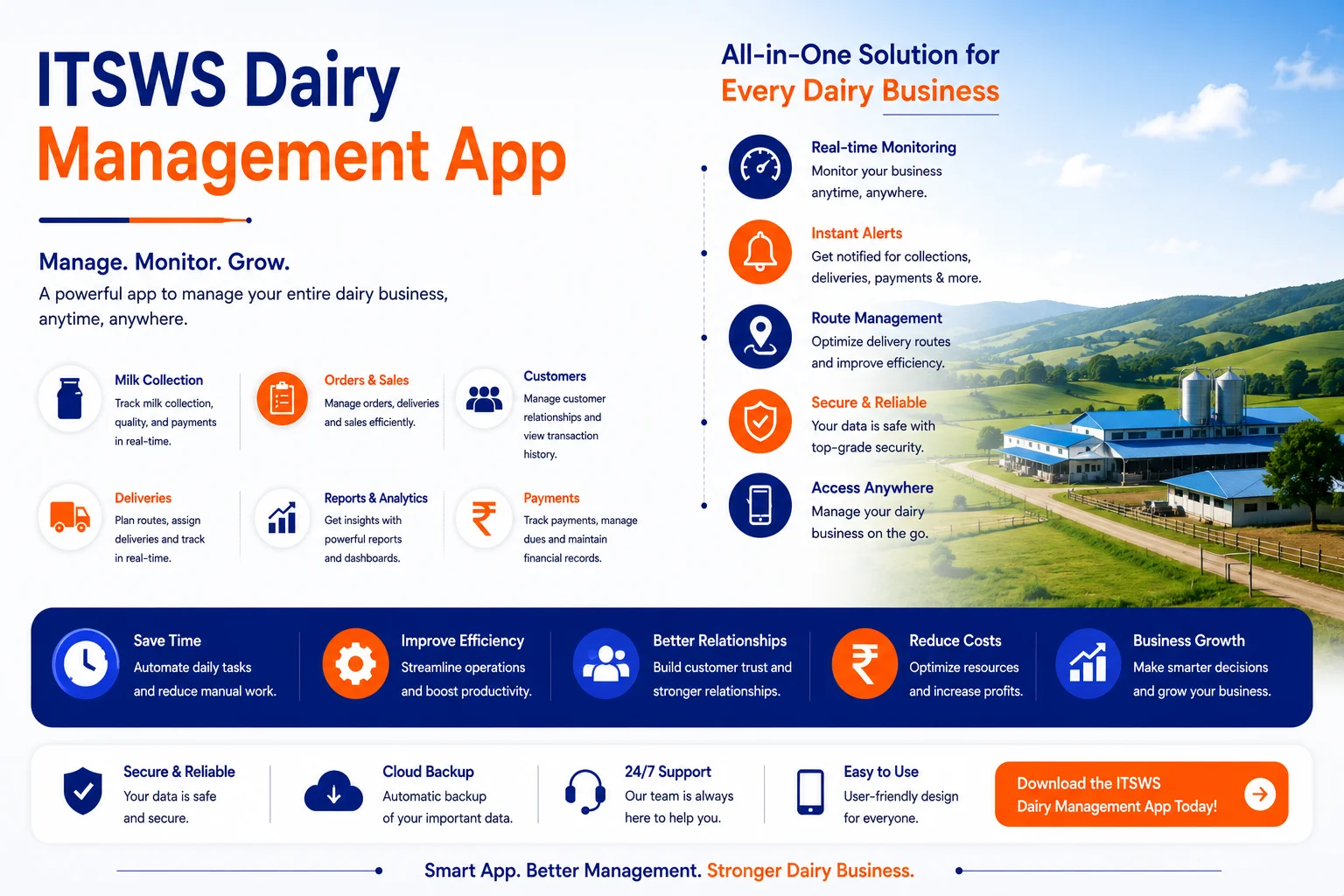 ITSWS Dairy
Management App

Manage. Monitor. Grow.
A powerful app to manage your entire dairy business, anytime, anywhere.

Milk Collection
Track milk collection, quality, and payments in real-time.

Orders & Sales
Manage orders, deliveries and sales efficiently.

Customers
Manage customer relationships and view transaction history.

Deliveries
Plan routes, assign deliveries and track in real-time.

Reports & Analytics
Get insights with powerful reports and dashboards.

Payments
Track payments, manage dues and maintain financial records.

All-in-One Solution for
Every Dairy Business

Real-time Monitoring
Monitor your business anytime, anywhere.

Instant Alerts
Get notified for collections, deliveries, payments & more.

Route Management
Optimize delivery routes and improve efficiency.

Secure & Reliable
Your data is safe with top-grade security.

Access Anywhere
Manage your dairy business on the go.

Save Time
Automate daily tasks and reduce manual work.

Improve Efficiency
Streamline operations and boost productivity.

Better Relationships
Build customer trust and stronger relationships.

Reduce Costs
Optimize resources and increase profits.

Business Growth
Make smarter decisions and grow your business.

Secure & Reliable
Your data is safe and secure.

Cloud Backup
Automatic backup of your important data.

24/7 Support
Our team is always here to help you.

Easy to Use
User-friendly design for everyone.

Download the ITSWS Dairy Management App Today!

Smart App. Better Management. Stronger Dairy Business.